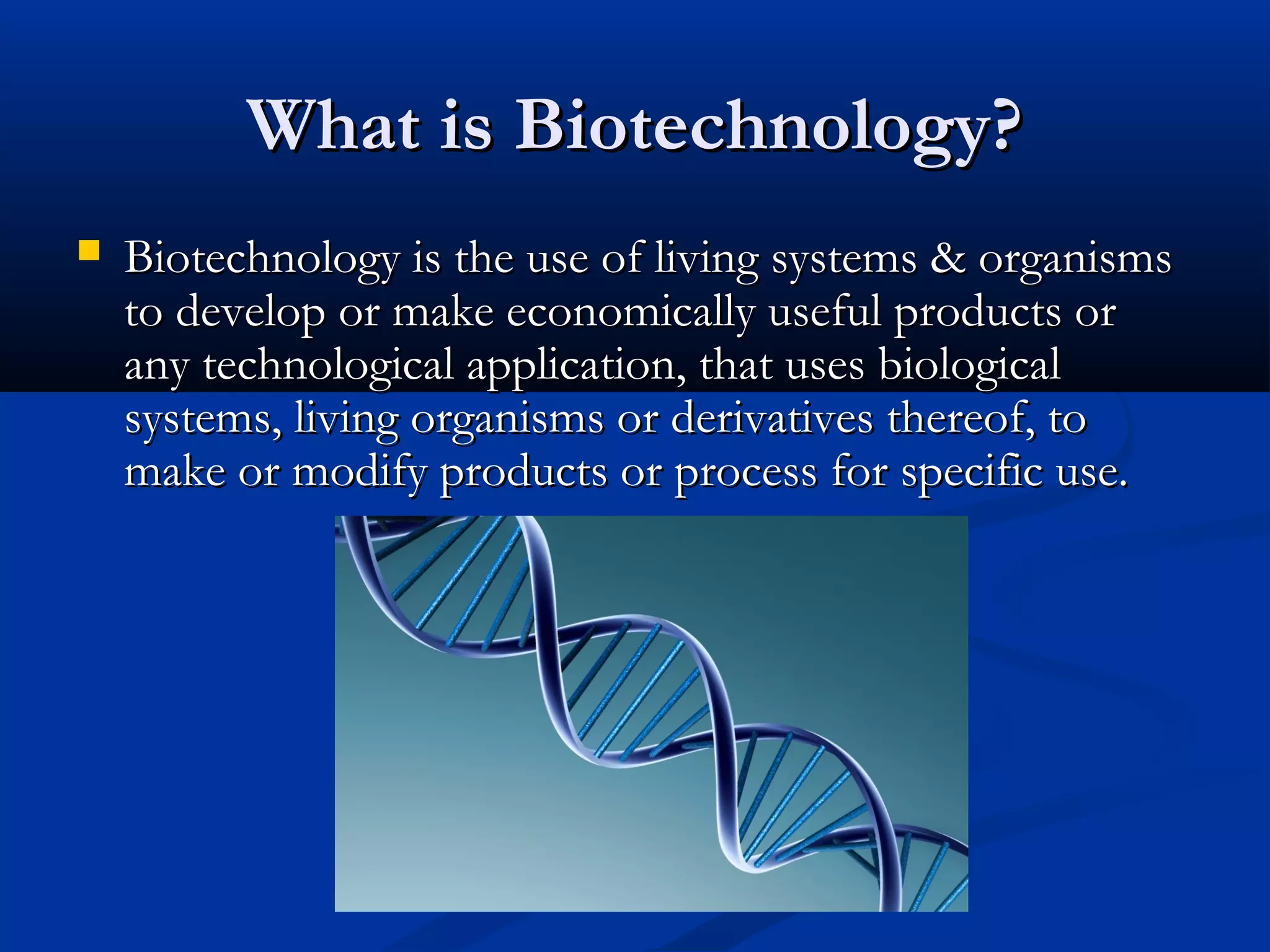 What is Biotechnology?

Biotechnology is the use of living systems & organisms to develop or make economically useful products or any technological application, that uses biological systems, living organisms or derivatives thereof, to make or modify products or process for specific use.